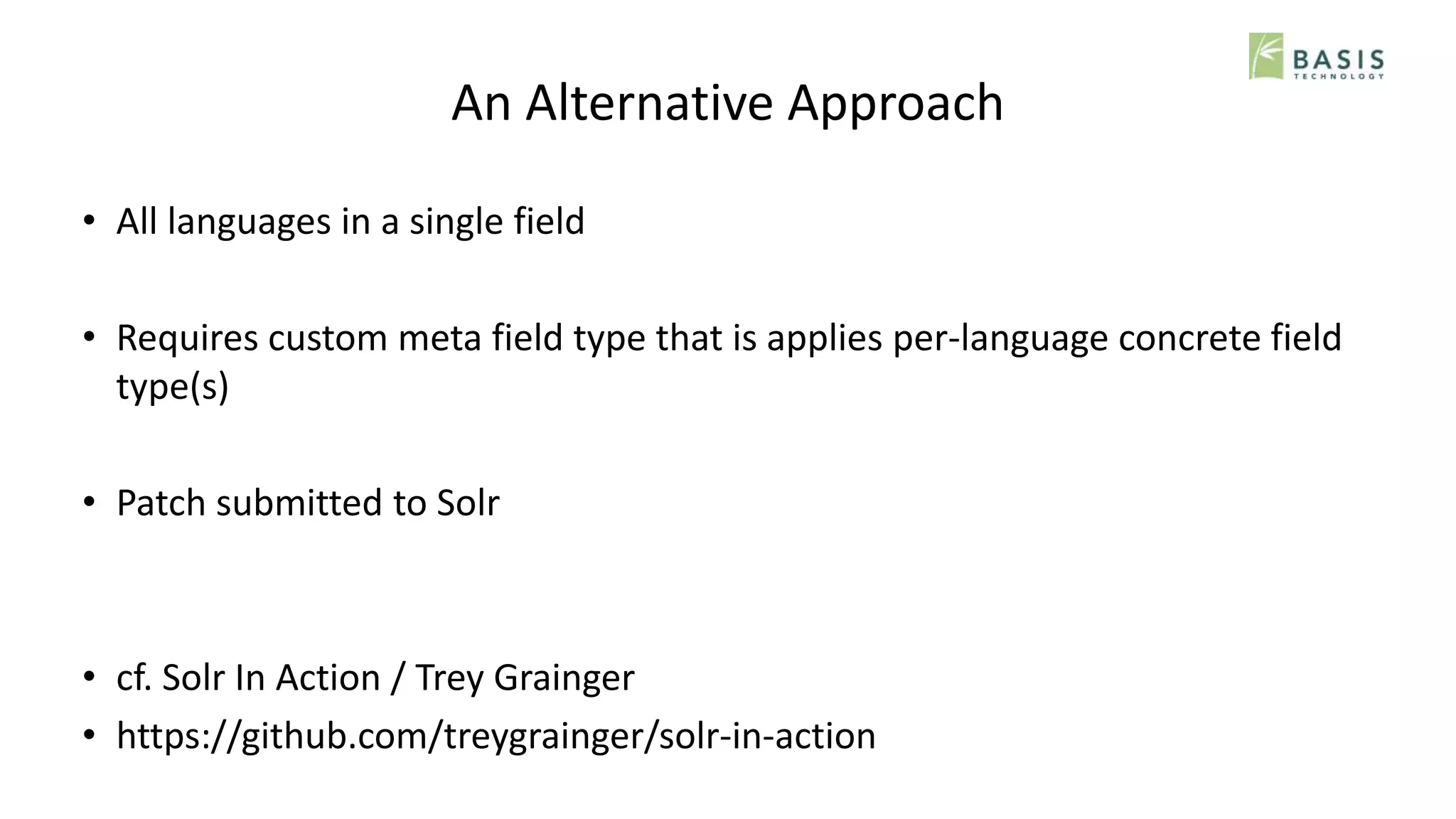 BASIS
TECHNOLOGY

An Alternative Approach

• All languages in a single field

• Requires custom meta field type that is applies per-language concrete field type(s)

• Patch submitted to Solr

• cf. Solr In Action / Trey Grainger
• https://github.com/treygrainger/solr-in-action